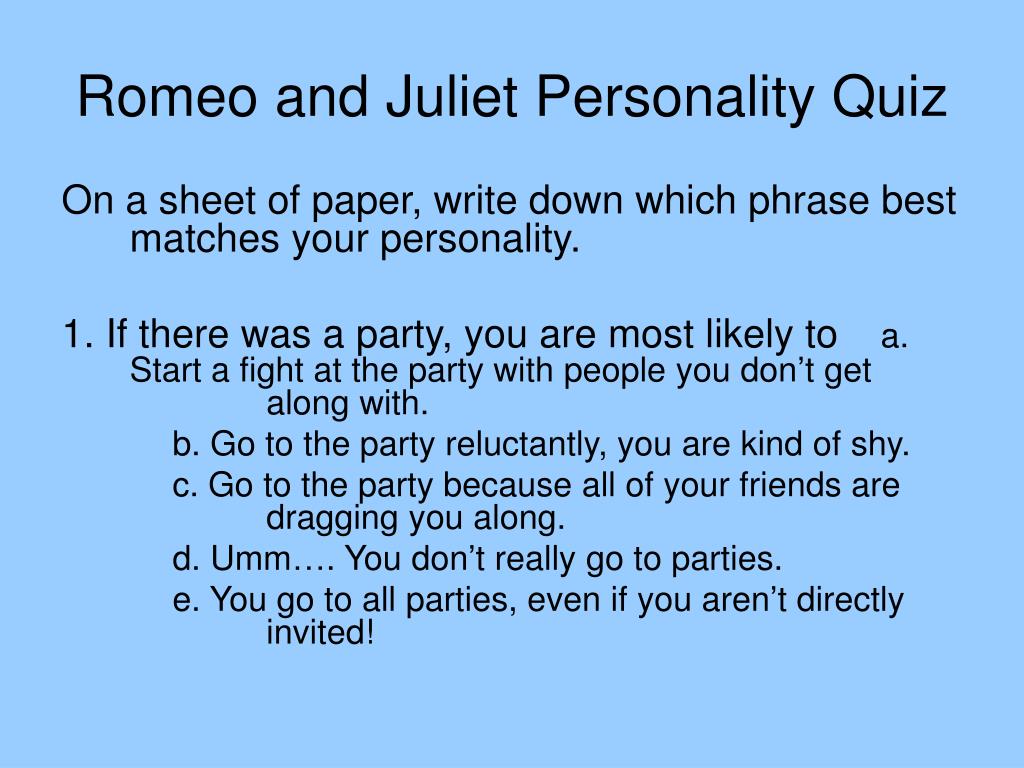 Romeo and Juliet Personality Quiz

On a sheet of paper, write down which phrase best matches your personality.

1. If there was a party, you are most likely to a. Start a fight at the party with people you don’t get along with.

b. Go to the party reluctantly, you are kind of shy.

c. Go to the party because all of your friends are dragging you along.

d. Umm…. You don’t really go to parties.

e. You go to all parties, even if you aren’t directly invited!